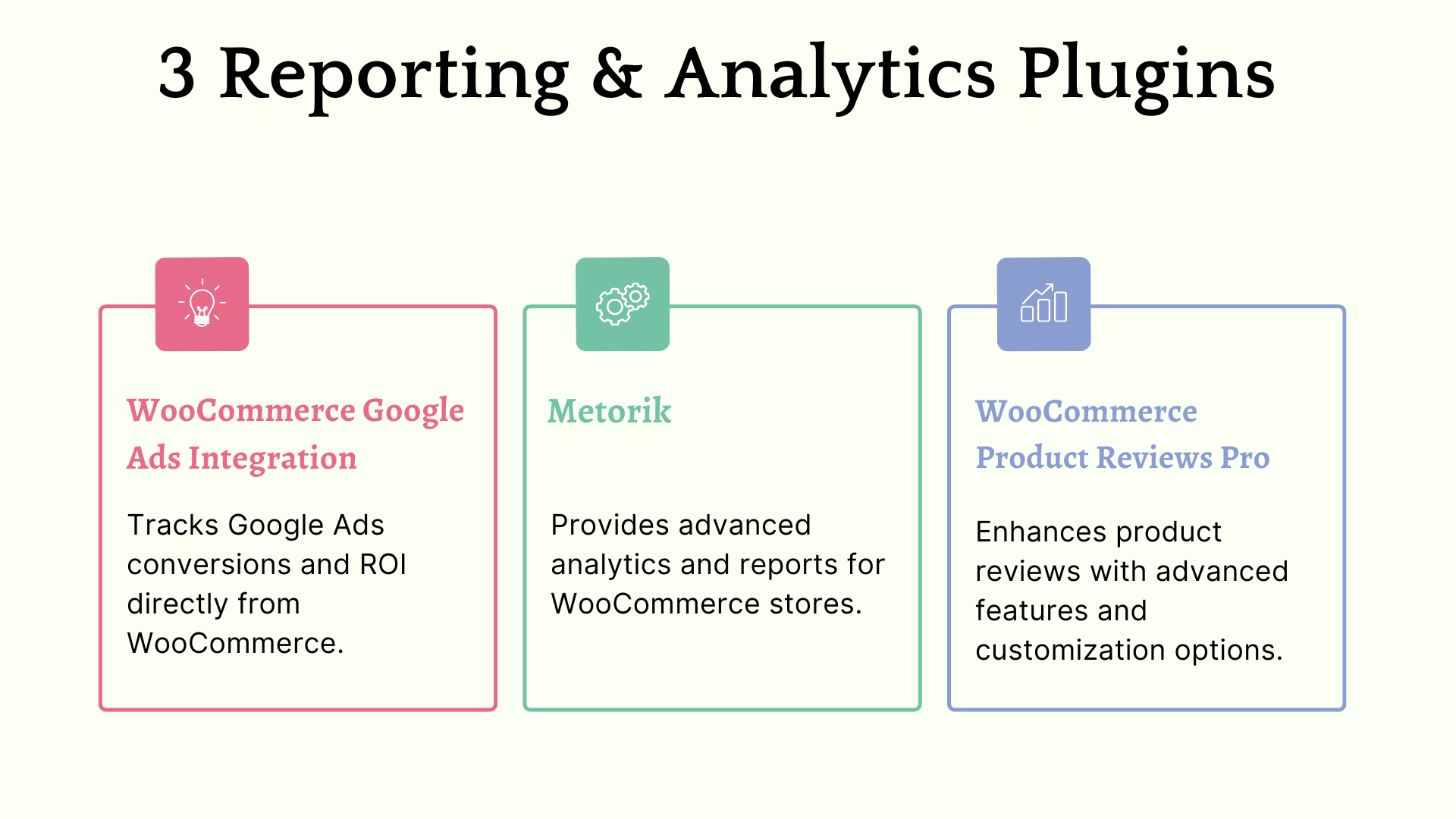 3 Reporting & Analytics Plugins

WooCommerce Google Ads Integration

Tracks Google Ads conversions and ROI directly from WooCommerce.

Metorik

Provides advanced analytics and reports for WooCommerce stores.

WooCommerce Product Reviews Pro

Enhances product reviews with advanced features and customization options.